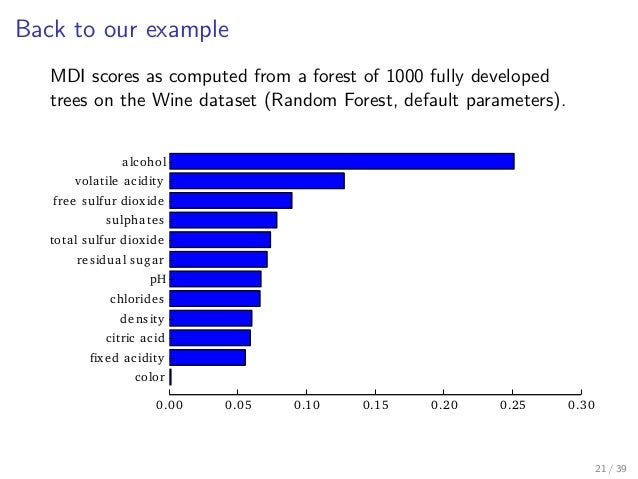 Back to our example

MDI scores as computed from a forest of 1000 fully developed trees on the Wine dataset (Random Forest, default parameters).

alcohol
volatile acidity
free sulfur dioxide
sulphates
total sulfur dioxide
residual sugar
pH
chlorides
density
citric acid
fixed acidity
color

0.00 0.05 0.10 0.15 0.20 0.25 0.30

21 / 39